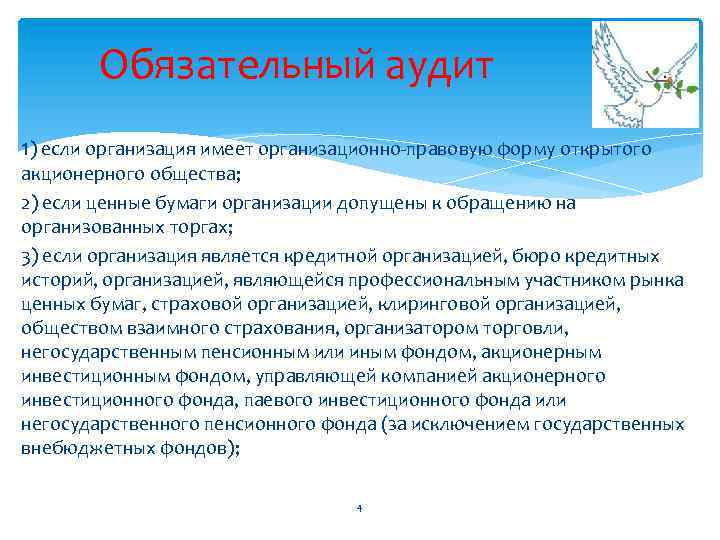 Обязательный аудит

1) если организация имеет организационно-правовую форму открытого акционерного общества;

2) если ценные бумаги организации допущены к обращению на организованных торгах;

3) если организация является кредитной организацией, бюро кредитных историй, организацией, являющейся профессиональным участником рынка ценных бумаг, страховой организацией, клиринговой организацией, обществом взаимного страхования, организатором торговли, негосударственным пенсионным или иным фондом, акционерным инвестиционным фондом, управляющей компанией акционерного инвестиционного фонда, паевого инвестиционного фонда или негосударственного пенсионного фонда (за исключением государственных внебюджетных фондов);

4